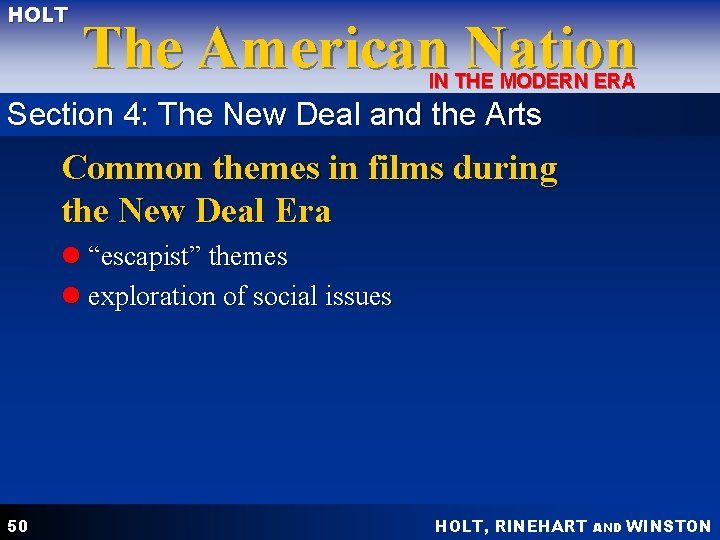 HOLT
The American Nation
IN THE MODERN ERA

Section 4: The New Deal and the Arts

Common themes in films during the New Deal Era

- “escapist” themes
- exploration of social issues

50

HOLT, RINEHART AND WINSTON